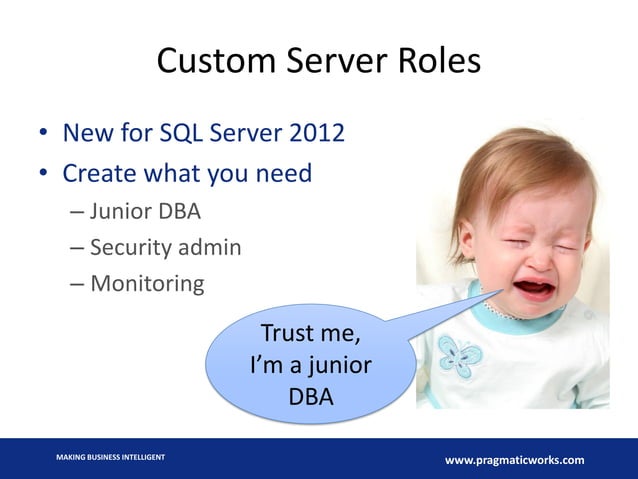 Custom Server Roles

• New for SQL Server 2012
• Create what you need
– Junior DBA
– Security admin
– Monitoring

Trust me, I'm a junior DBA

MAKING BUSINESS INTELLIGENT

www.pragmaticworks.com